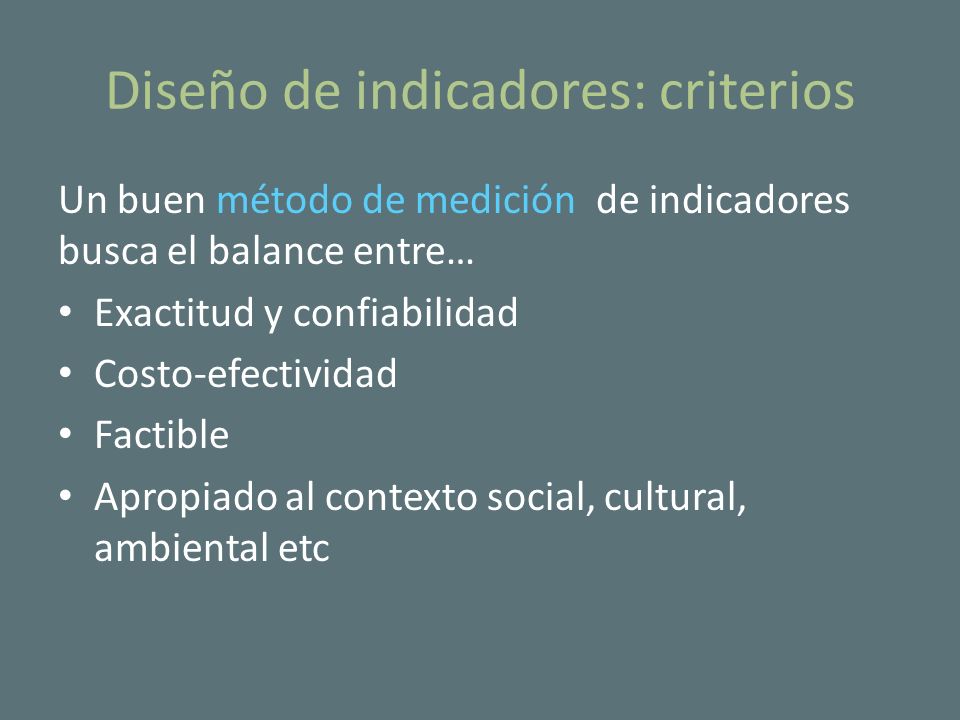 Diseño de indicadores: criterios

Un buen método de medición de indicadores busca el balance entre…

• Exactitud y confiabilidad
• Costo-efectividad
• Factible
• Apropiado al contexto social, cultural, ambiental etc